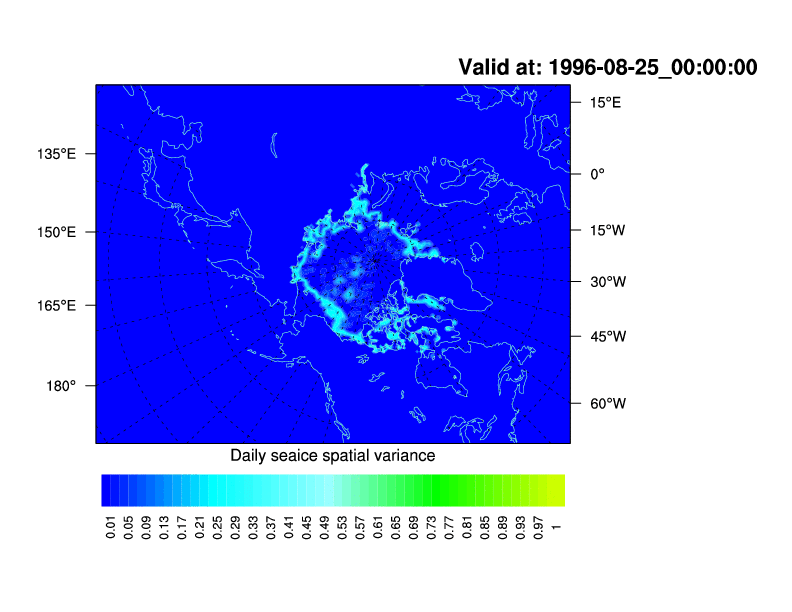 Valid at: 1996-08-25_00:00:00

135°E
150°E
165°E
180°

15°E
0°
15°W
30°W
45°W
60°W

Daily seaice spatial variance

0.01 0.05 0.09 0.13 0.17 0.21 0.25 0.29 0.33 0.37 0.41 0.45 0.49 0.53 0.57 0.61 0.65 0.69 0.73 0.77 0.81 0.85 0.89 0.93 0.97 1